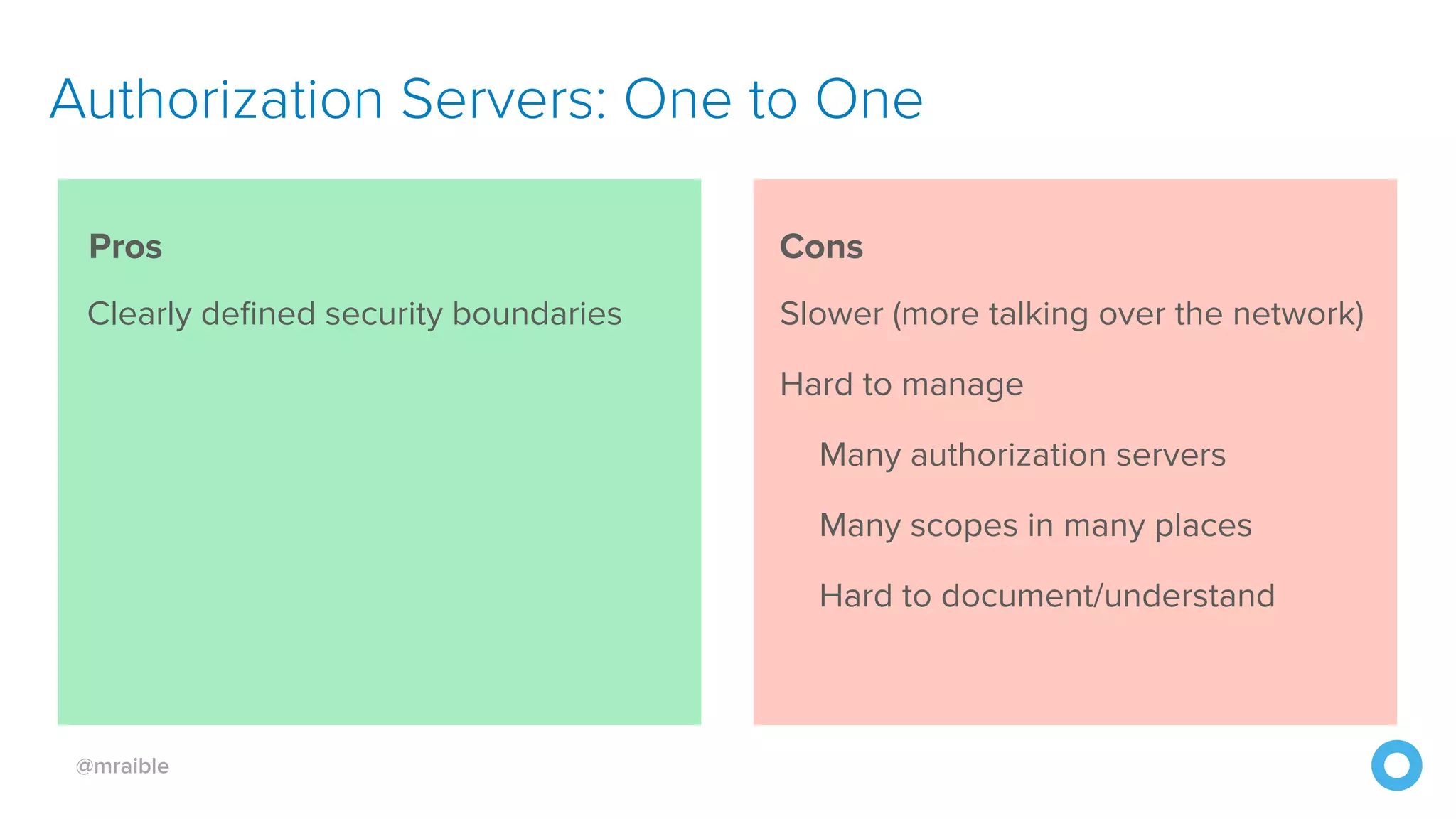 Authorization Servers: One to One

Pros

Clearly defined security boundaries

Cons

Slower (more talking over the network)

Hard to manage

Many authorization servers

Many scopes in many places

Hard to document/understand

@mraible